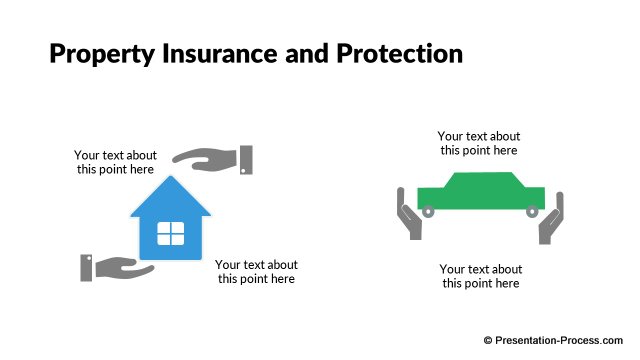 Property Insurance and Protection

Your text about this point here

Your text about this point here

Your text about this point here

Your text about this point here

© Presentation-Process.com